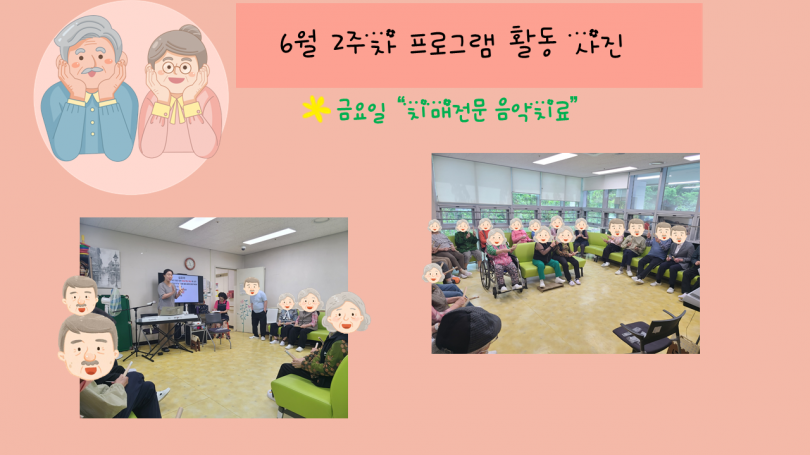 6월 2주차 프로그램 활동 사진

금요일 "치매전문 음악치료"